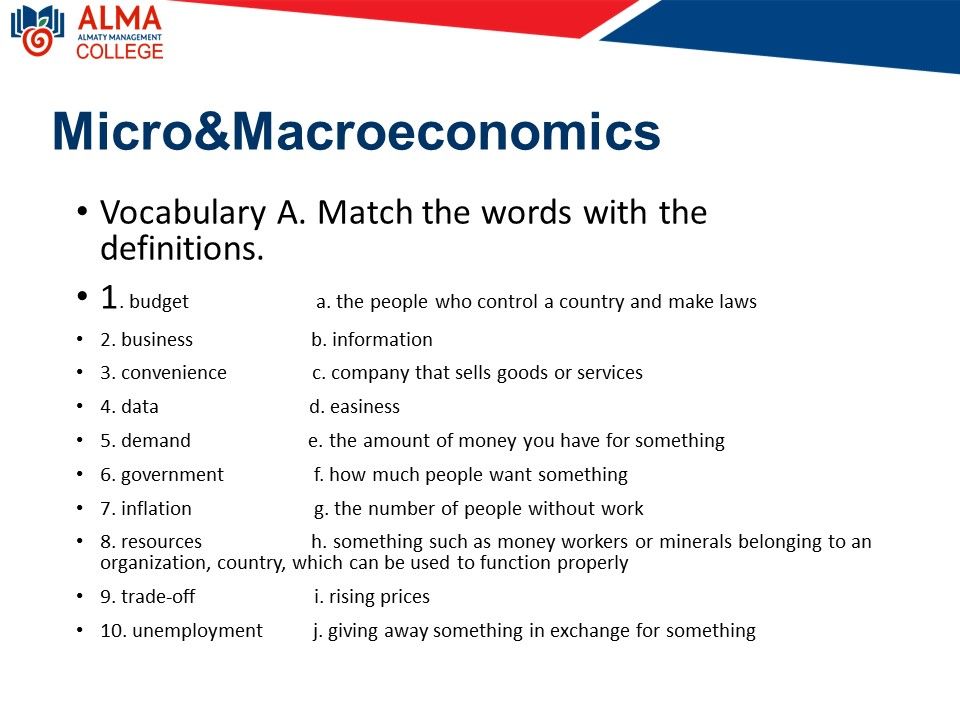 ALMA
ALMATY MANAGEMENT
COLLEGE

Micro&Macroeconomics

• Vocabulary A. Match the words with the definitions.

• 1. budget a. the people who control a country and make laws

• 2. business b. information

• 3. convenience c. company that sells goods or services

• 4. data d. easiness

• 5. demand e. the amount of money you have for something

• 6. government f. how much people want something

• 7. inflation g. the number of people without work

• 8. resources h. something such as money workers or minerals belonging to an organization, country, which can be used to function properly

• 9. trade-off i. rising prices

• 10. unemployment j. giving away something in exchange for something